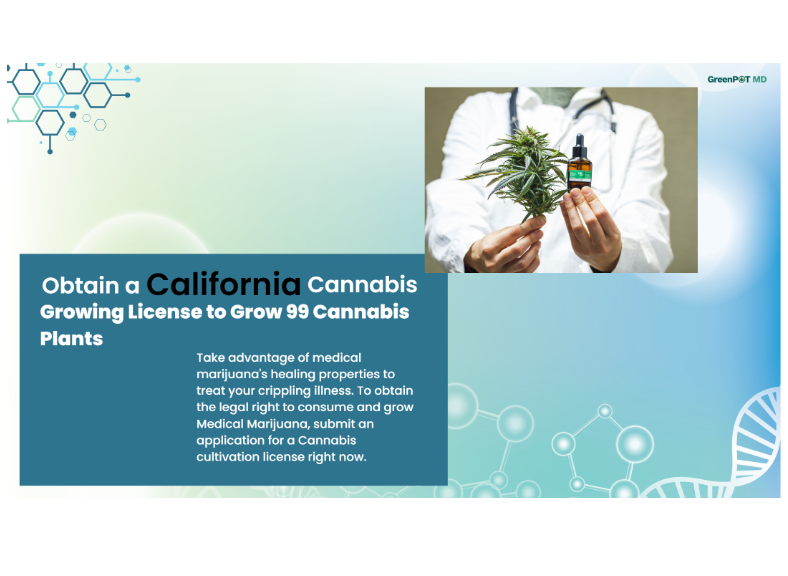 GreenPOT MD

Obtain a California Cannabis Growing License to Grow 99 Cannabis Plants

Take advantage of medical marijuana's healing properties to treat your crippling illness. To obtain the legal right to consume and grow Medical Marijuana, submit an application for a Cannabis cultivation license right now.